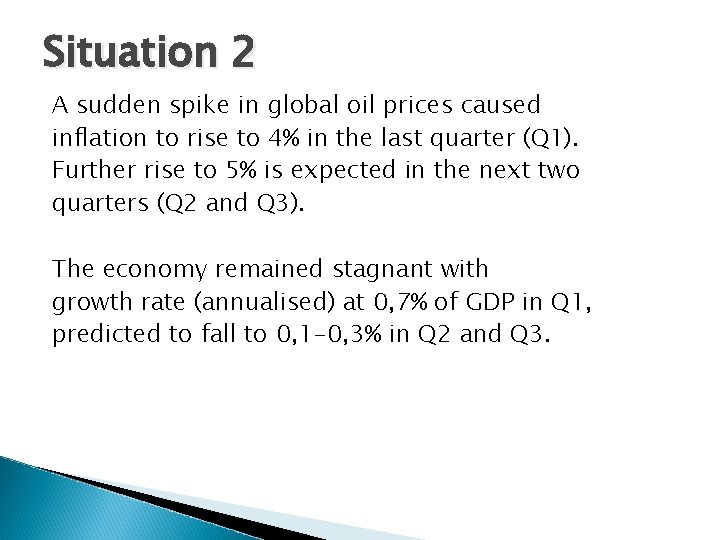 Situation 2

A sudden spike in global oil prices caused inflation to rise to 4% in the last quarter (Q1). Further rise to 5% is expected in the next two quarters (Q2 and Q3).

The economy remained stagnant with growth rate (annualised) at 0,7% of GDP in Q1, predicted to fall to 0,1–0,3% in Q2 and Q3.